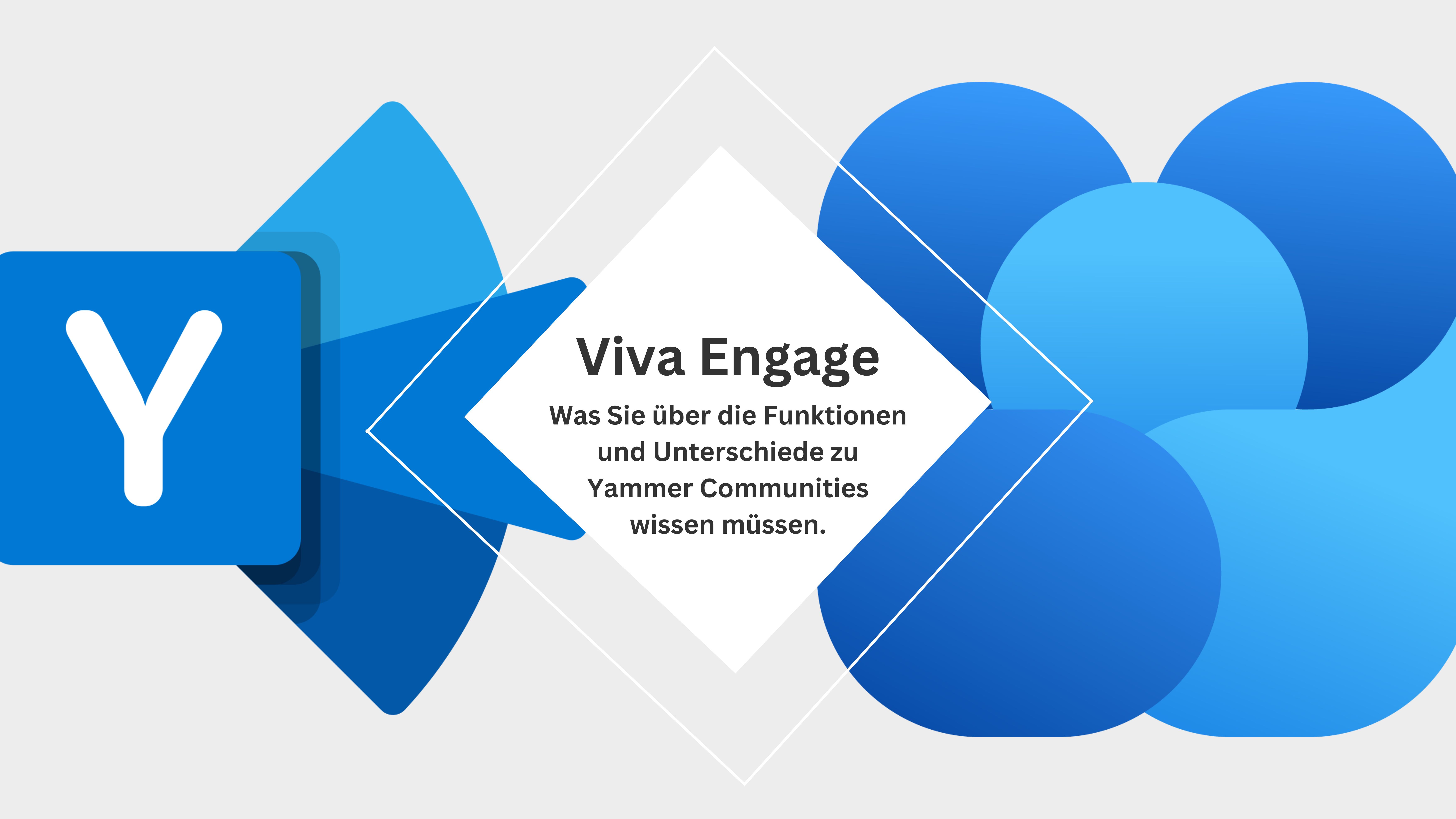 Y

Viva Engage

Was Sie über die Funktionen und Unterschiede zu Yammer Communities wissen müssen.